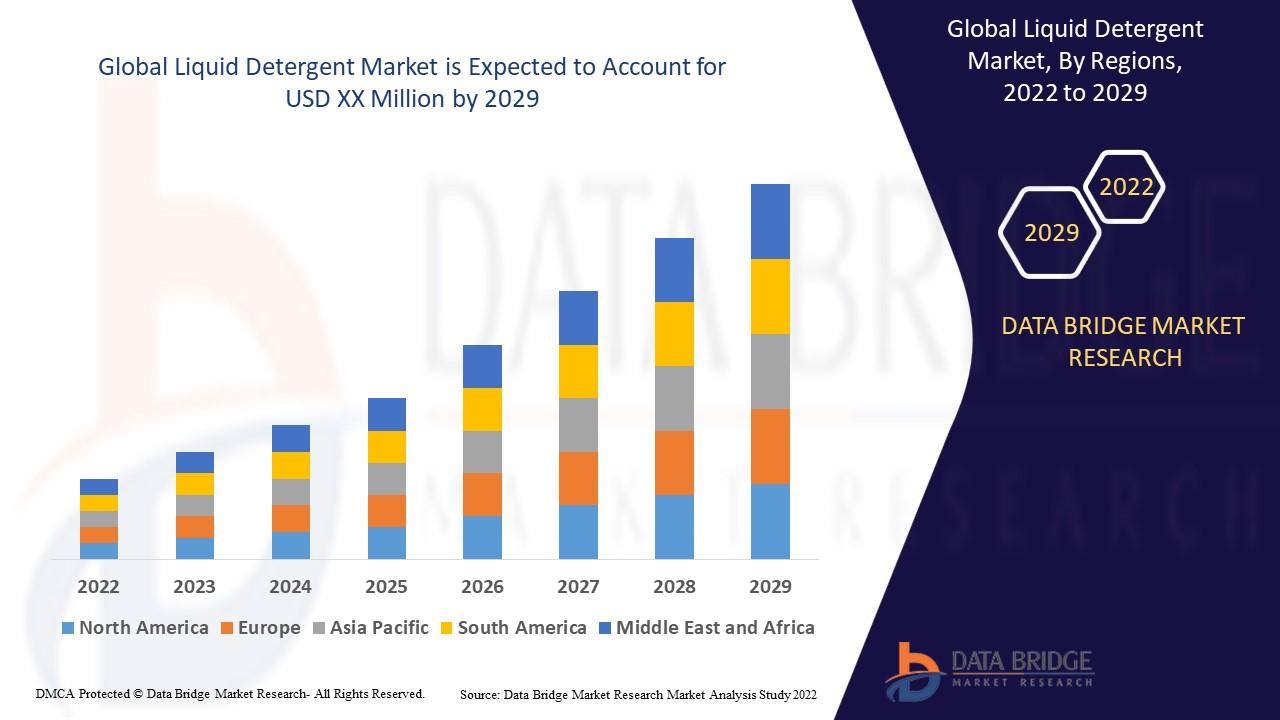 Global Liquid Detergent Market is Expected to Account for USD XX Million by 2029

2022
2023
2024
2025
2026
2027
2028
2029

North America
Europe
Asia Pacific
South America
Middle East and Africa

Global Liquid Detergent Market, By Regions, 2022 to 2029

2022
2029

DATA BRIDGE MARKET RESEARCH

DATA BRIDGE
MARKET RESEARCH

DMCA Protected © Data Bridge Market Research- All Rights Reserved.

Source: Data Bridge Market Research Market Analysis Study 2022